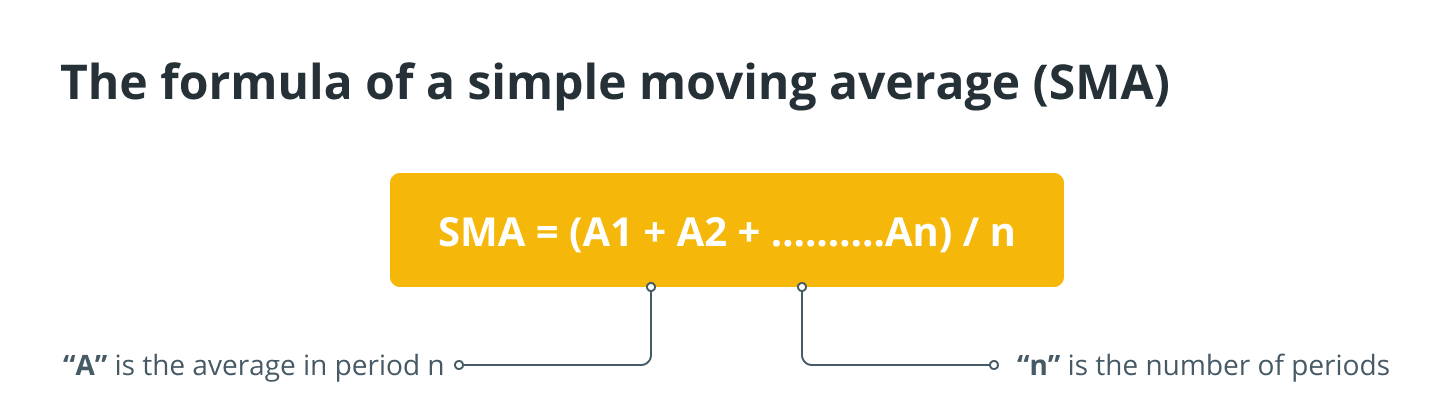 The formula of a simple moving average (SMA)

SMA = (A1 + A2 + ..........An) / n

“A” is the average in period n

“n” is the number of periods